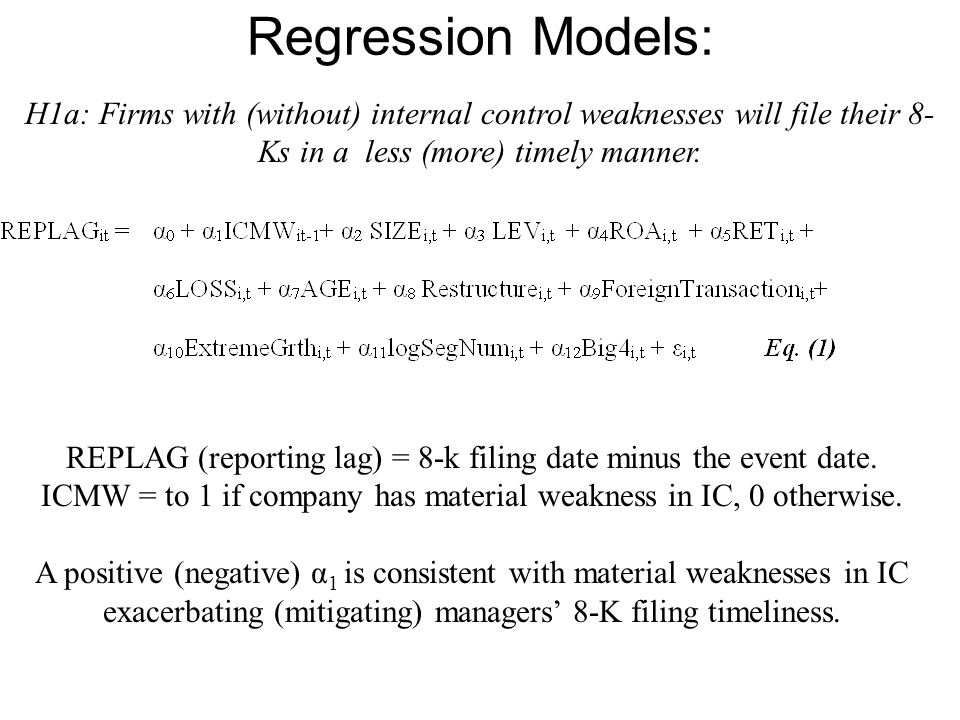 Regression Models:

H1a: Firms with (without) internal control weaknesses will file their 8-Ks in a less (more) timely manner.

$REPLAG_{it} = \alpha_0 + \alpha_1 ICMW_{it-1} + \alpha_2 SIZE_{i,t} + \alpha_3 LEV_{i,t} + \alpha_4 ROA_{i,t} + \alpha_5 RET_{i,t} +$

$\alpha_6 LOSS_{i,t} + \alpha_7 AGE_{i,t} + \alpha_8 Restructure_{i,t} + \alpha_9 ForeignTransaction_{i,t} +$

$\alpha_{10} ExtremeGrth_{i,t} + \alpha_{11} logSegNum_{i,t} + \alpha_{12} Big4_{i,t} + \varepsilon_{i,t}$ Eq. (1)

REPLAG (reporting lag) = 8-k filing date minus the event date.
ICMW = to 1 if company has material weakness in IC, 0 otherwise.

A positive (negative) $\alpha_1$ is consistent with material weaknesses in IC exacerbating (mitigating) managers' 8-K filing timeliness.